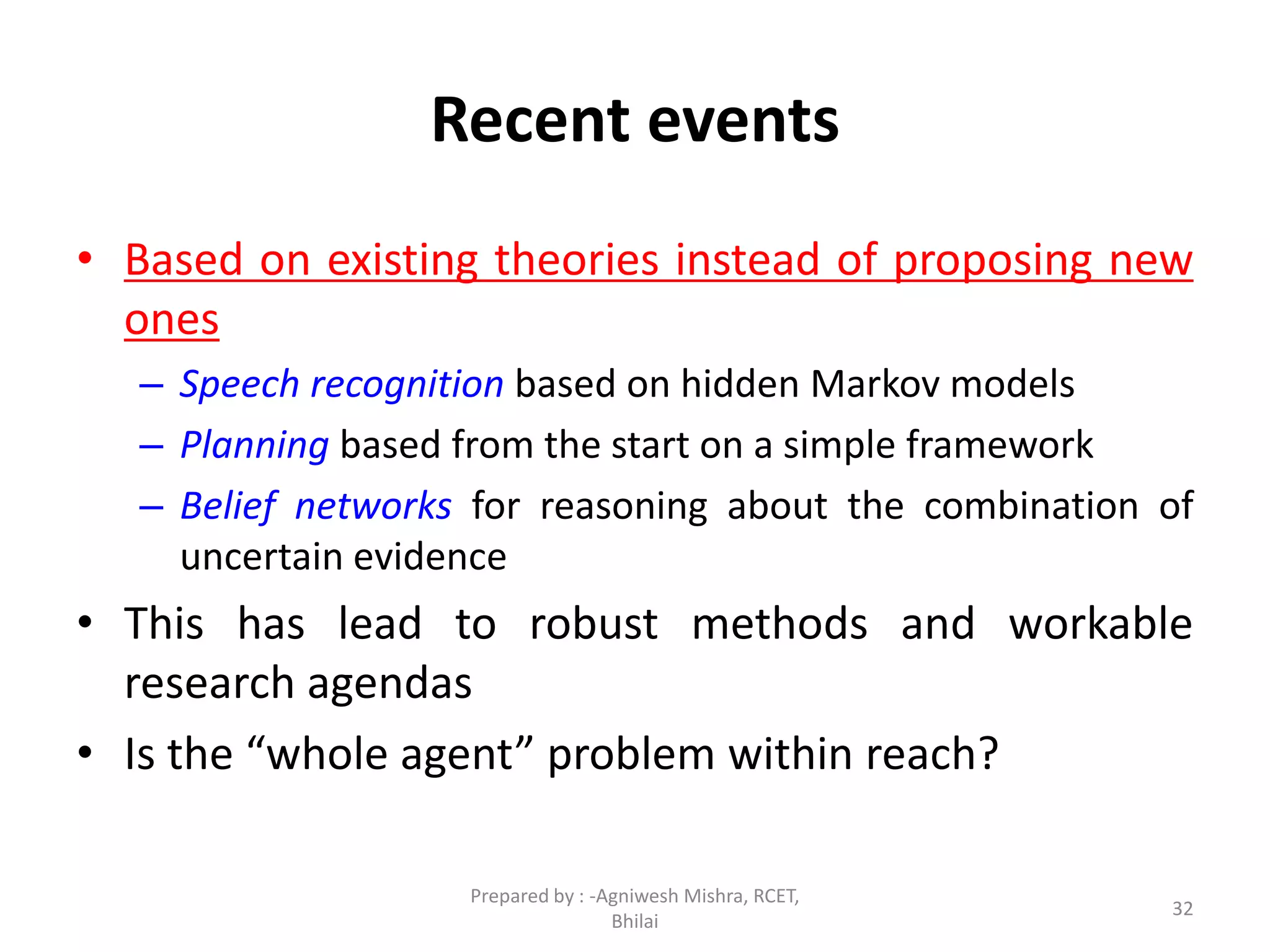 Recent events

• Based on existing theories instead of proposing new ones
– Speech recognition based on hidden Markov models
– Planning based from the start on a simple framework
– Belief networks for reasoning about the combination of uncertain evidence
• This has lead to robust methods and workable research agendas
• Is the “whole agent” problem within reach?

Prepared by : -Agniwesh Mishra, RCET, Bhilai

32